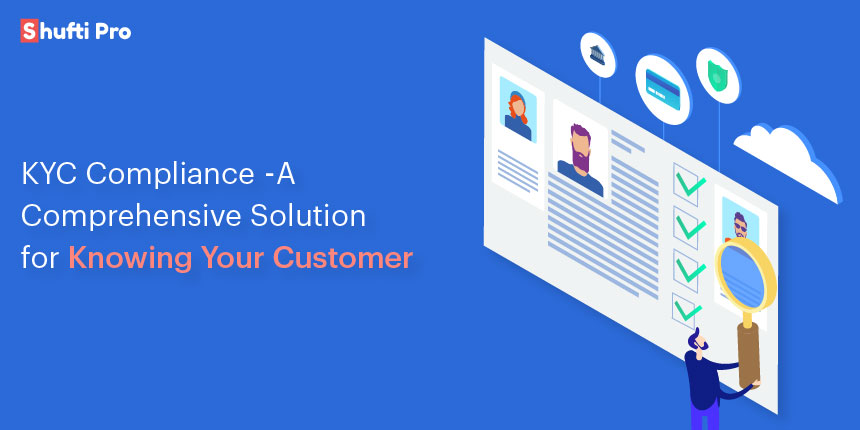 Shufti Pro

KYC Compliance -A Comprehensive Solution for Knowing Your Customer